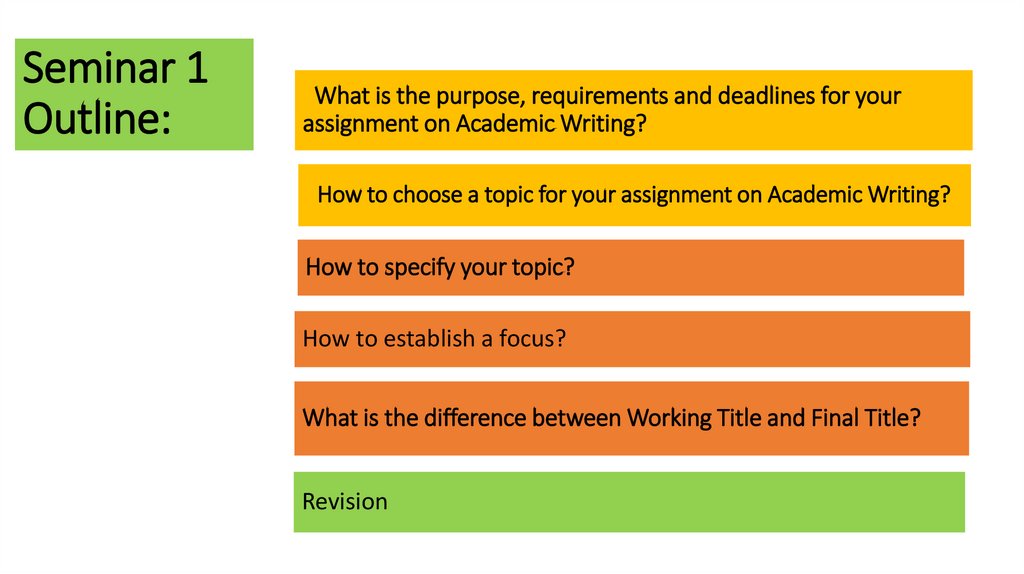 Seminar 1 Outline:

What is the purpose, requirements and deadlines for your assignment on Academic Writing?

How to choose a topic for your assignment on Academic Writing?

How to specify your topic?

How to establish a focus?

What is the difference between Working Title and Final Title?

Revision